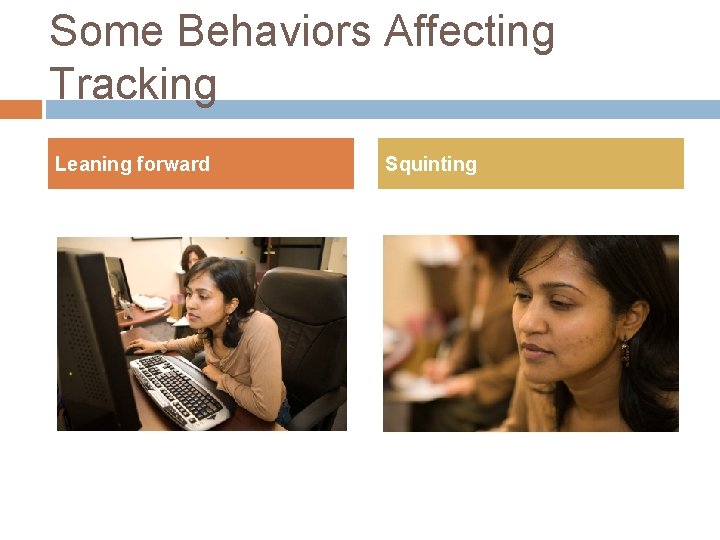 Some Behaviors Affecting Tracking

Leaning forward

Squinting